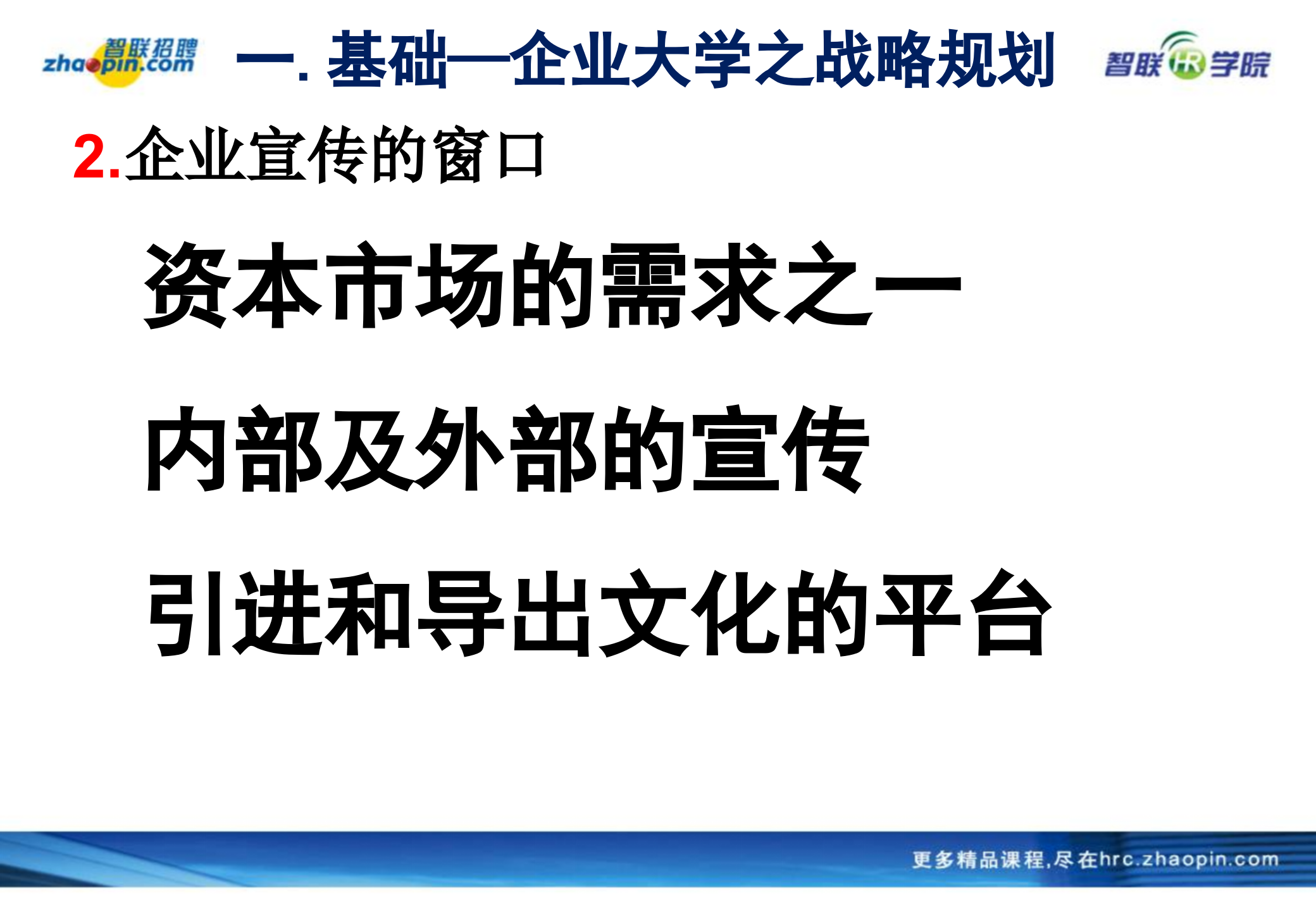 智联招聘 zhaopin.com

一. 基础—企业大学之战略规划

智联 HR 学院

2.企业宣传的窗口

资本市场的需求之一

内部及外部的宣传

引进和导出文化的平台

更多精品课程,尽在hrc.zhaopin.com